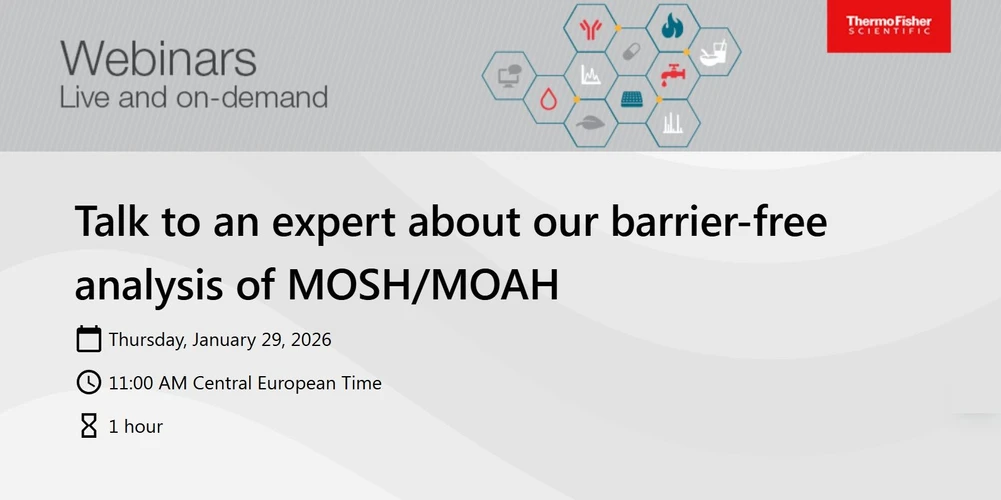 Webinars
Live and on-demand

ThermoFisher
SCIENTIFIC

Talk to an expert about our barrier-free analysis of MOSH/MOAH

Thursday, January 29, 2026

11:00 AM Central European Time

1 hour